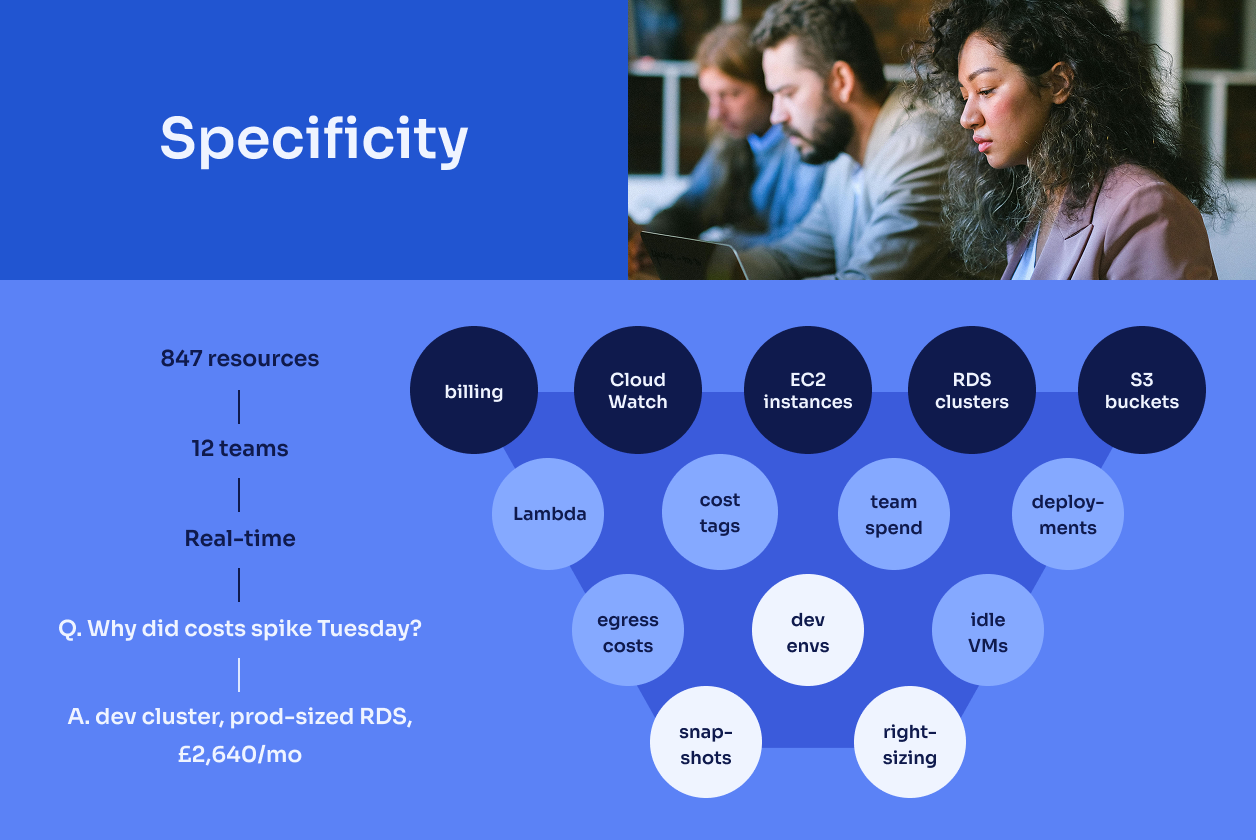 Specificity

847 resources

12 teams

Real-time

Q. Why did costs spike Tuesday?

A. dev cluster, prod-sized RDS, £2,640/mo

billing

Cloud Watch

EC2 instances

RDS clusters

S3 buckets

Lambda

cost tags

team spend

deployments

egress costs

dev envs

idle VMs

snapshots

right-sizing